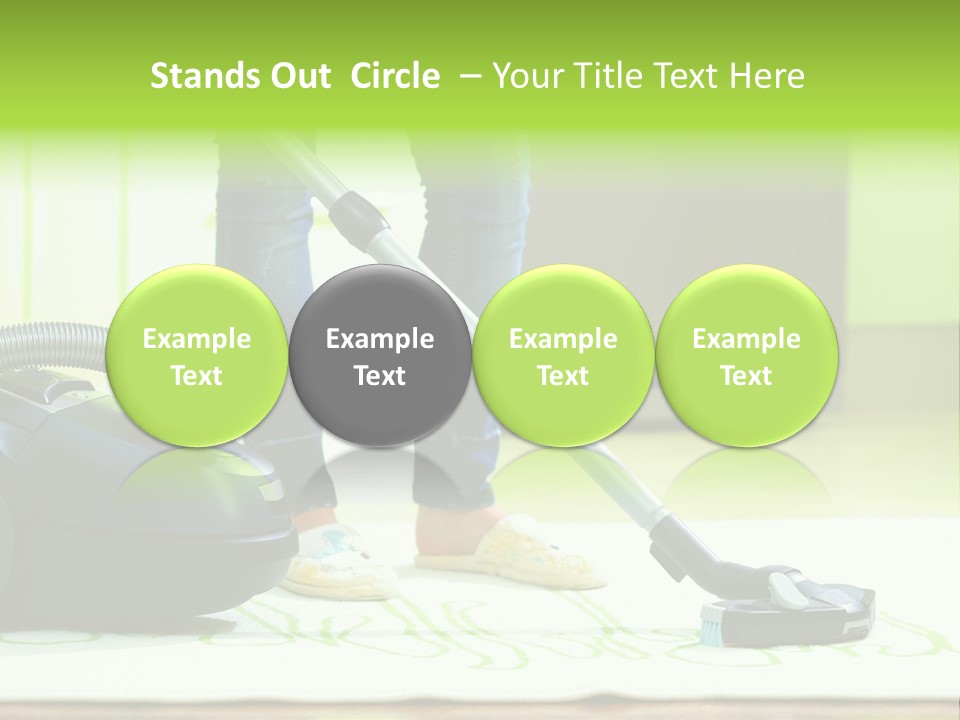 Stands Out Circle – Your Title Text Here

Example Text

Example Text

Example Text

Example Text